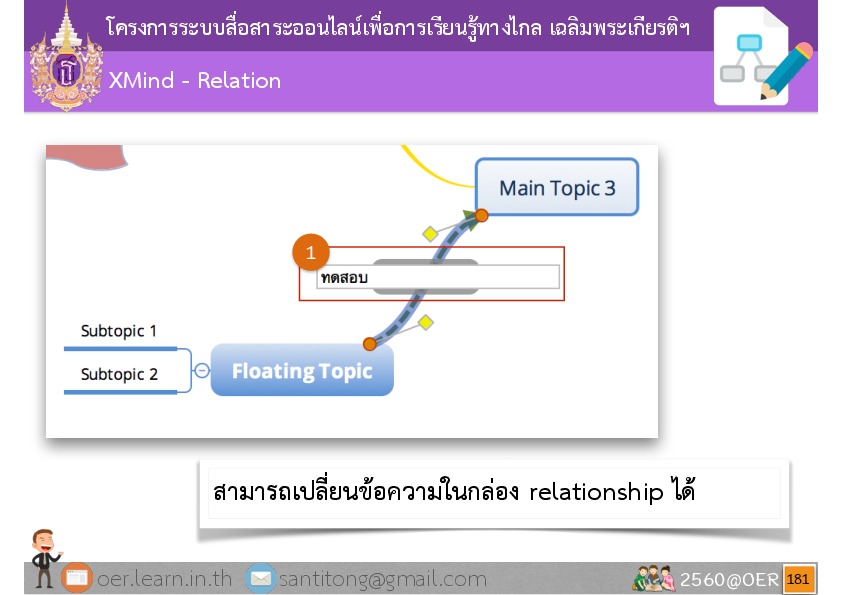 โครงการระบบสื่อสาระออนไลน์เพื่อการเรียนรู้ทางไกล เฉลิมพระเกียรติฯ

XMind - Relation

Main Topic 3

1

ทดสอบ

Subtopic 1

Subtopic 2

Floating Topic

สามารถเปลี่ยนข้อความในกล่อง relationship ได้

oer.learn.in.th santitong@gmail.com 2560@OER 181